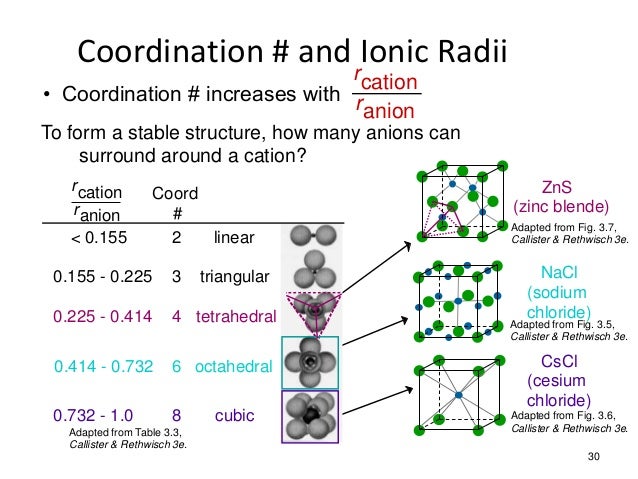 Coordination # and Ionic Radii

• Coordination # increases with $\frac{r_{cation}}{r_{anion}}$

To form a stable structure, how many anions can surround around a cation?

| $\frac{r_{cation}}{r_{anion}}$ | Coord # | |
|---|---|---|
| < 0.155 | 2 | linear |
| 0.155 - 0.225 | 3 | triangular |
| 0.225 - 0.414 | 4 | tetrahedral |
| 0.414 - 0.732 | 6 | octahedral |
| 0.732 - 1.0 | 8 | cubic |

Adapted from Table 3.3, Callister & Rethwisch 3e.

ZnS (zinc blende)
Adapted from Fig. 3.7, Callister & Rethwisch 3e.

NaCl (sodium chloride)
Adapted from Fig. 3.5, Callister & Rethwisch 3e.

CsCl (cesium chloride)
Adapted from Fig. 3.6, Callister & Rethwisch 3e.

30